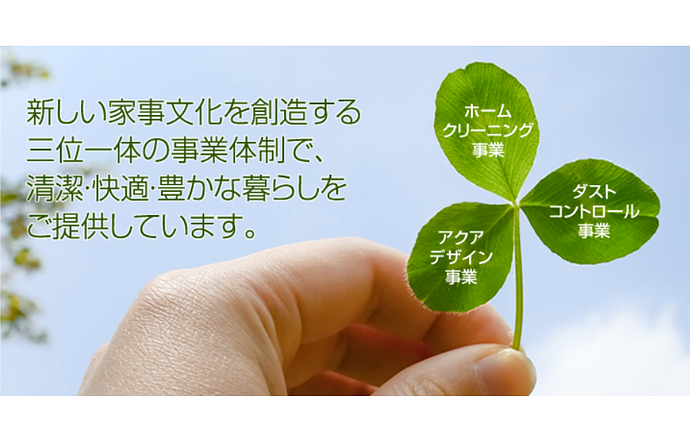 新しい家事文化を創造する
三位一体の事業体制で、
清潔·快適·豊かな暮らしを
ご提供しています。

ホーム
クリーニング
事業

ダスト
コントロール
事業

アクア
デザイン
事業